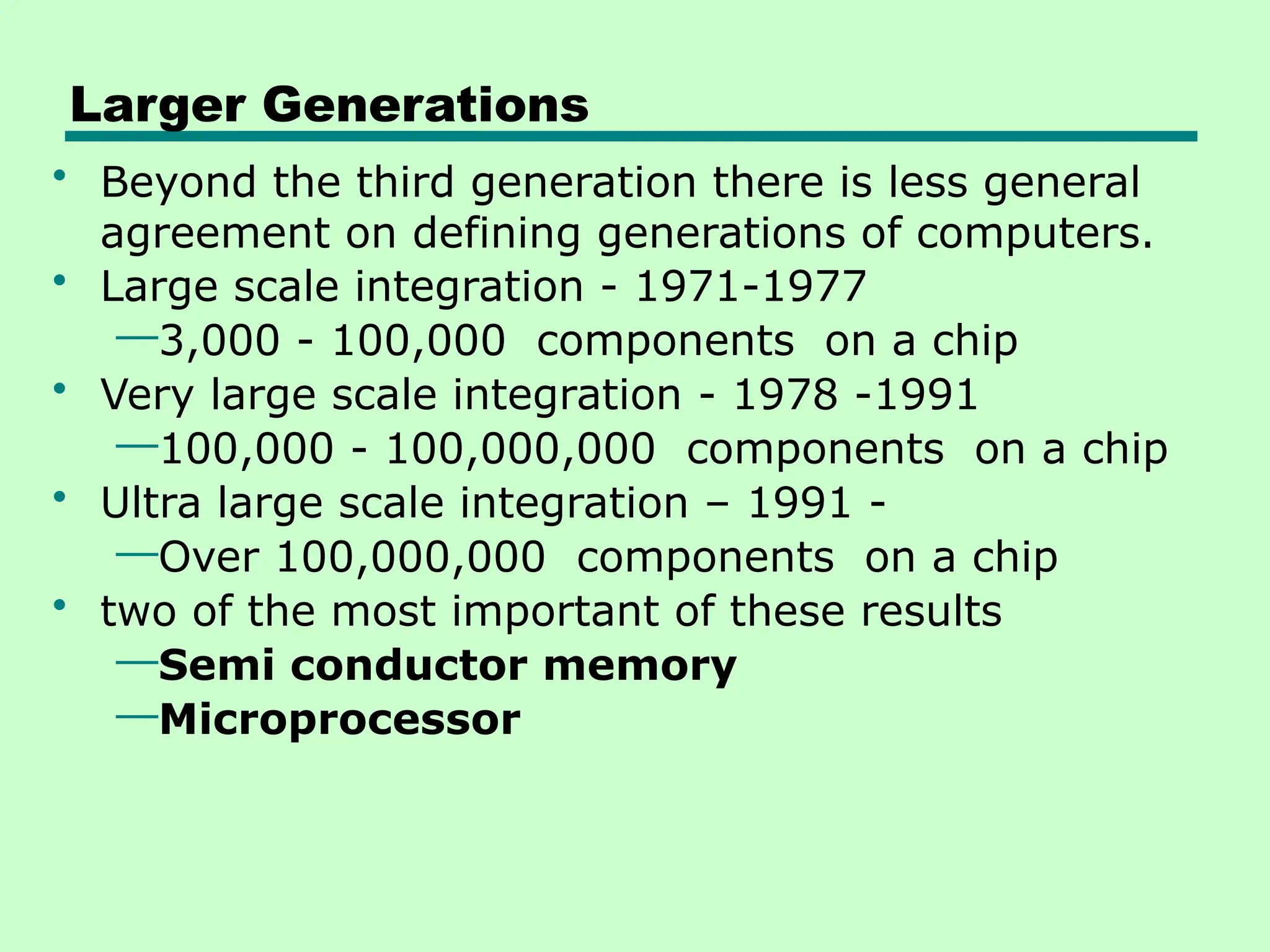 Larger Generations

• Beyond the third generation there is less general agreement on defining generations of computers.
• Large scale integration - 1971-1977
—3,000 - 100,000 components on a chip
• Very large scale integration - 1978 -1991
—100,000 - 100,000,000 components on a chip
• Ultra large scale integration – 1991 -
—Over 100,000,000 components on a chip
• two of the most important of these results
—Semi conductor memory
—Microprocessor